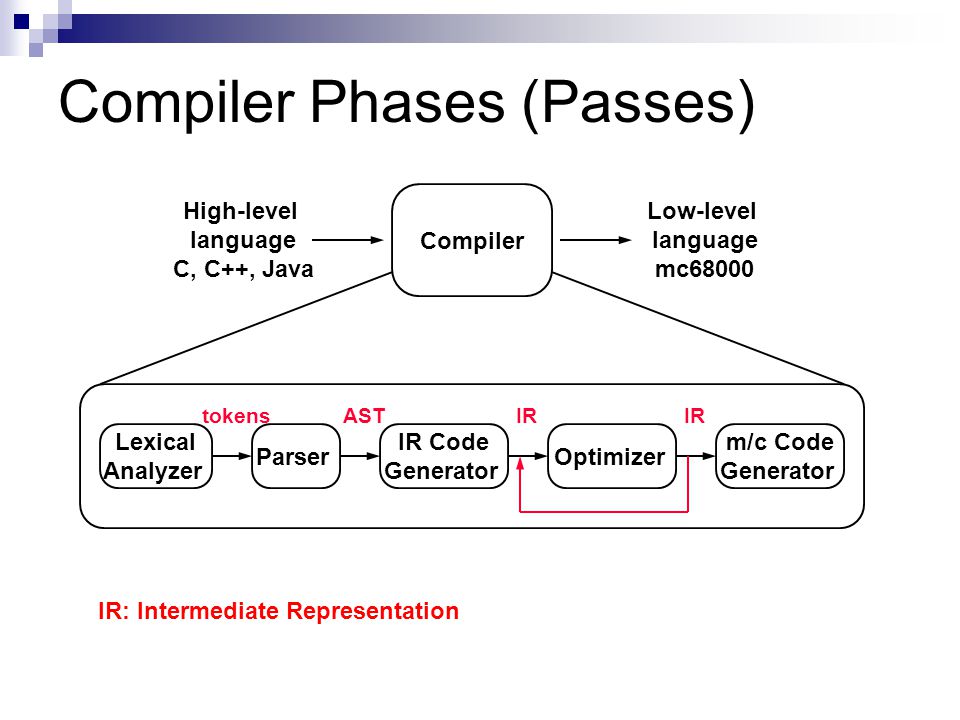 Compiler Phases (Passes)

High-level language C, C++, Java

Compiler

Low-level language mc68000

tokens

AST

IR

IR

Lexical Analyzer

Parser

IR Code Generator

Optimizer

m/c Code Generator

IR: Intermediate Representation